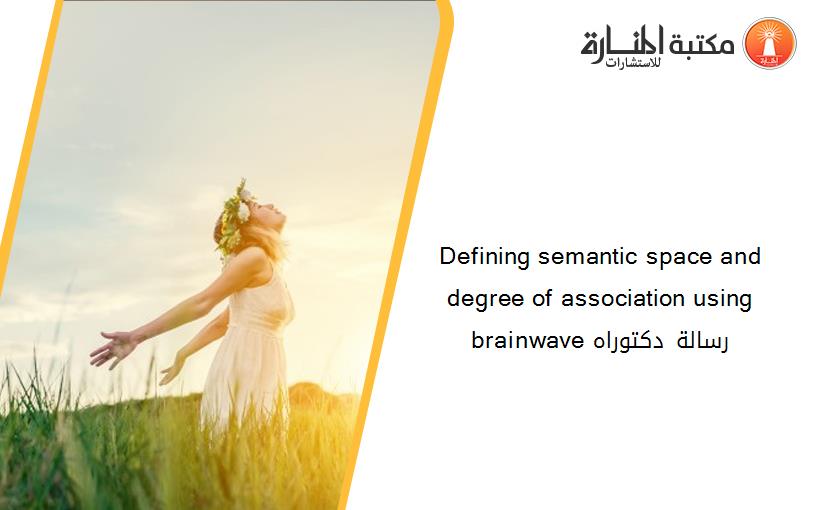 مكتبة المنارة للاستشارات

Defining semantic space and degree of association using brainwave رسالة دكتوراه